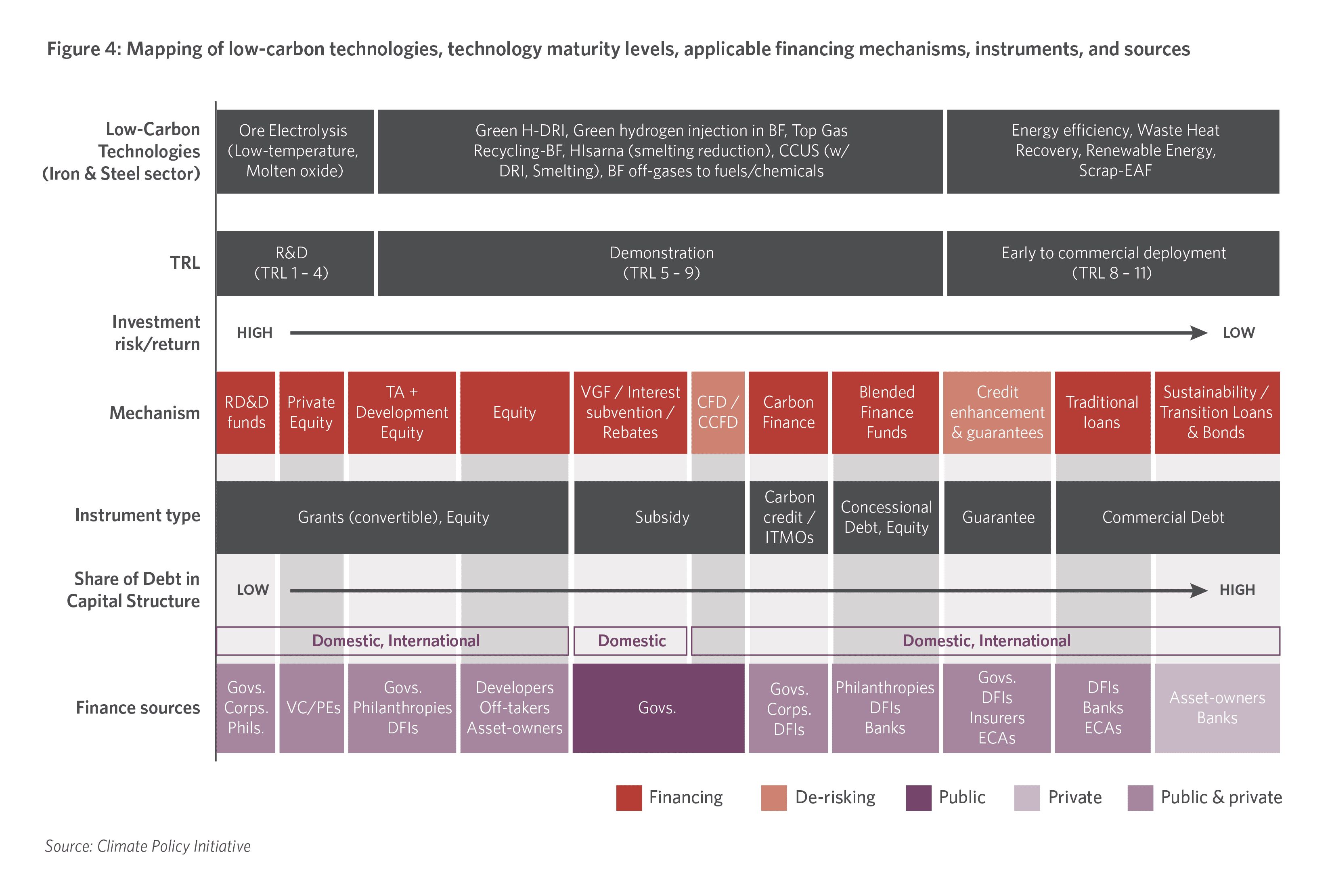 Figure 4: Mapping of low-carbon technologies, technology maturity levels, applicable financing mechanisms, instruments, and sources

Low-Carbon Technologies (Iron & Steel sector)

Ore Electrolysis (Low-temperature, Molten oxide)

Green H-DRI, Green hydrogen injection in BF, Top Gas Recycling-BF, HIsarna (smelting reduction), CCUS (w/ DRI, Smelting), BF off-gases to fuels/chemicals

Energy efficiency, Waste Heat Recovery, Renewable Energy, Scrap-EAF

TRL

R&D (TRL 1 – 4)

Demonstration (TRL 5 – 9)

Early to commercial deployment (TRL 8 – 11)

Investment risk/return

HIGH

LOW

Mechanism

RD&D funds

Private Equity

TA + Development Equity

Equity

VGF / Interest subvention / Rebates

CFD / CCFD

Carbon Finance

Blended Finance Funds

Credit enhancement & guarantees

Traditional loans

Sustainability / Transition Loans & Bonds

Instrument type

Grants (convertible), Equity

Subsidy

Carbon credit / ITMOs

Concessional Debt, Equity

Guarantee

Commercial Debt

Share of Debt in Capital Structure

LOW

HIGH

Domestic, International

Domestic

Domestic, International

Finance sources

Govs. Corps. Phils.

VC/PEs

Govs. Philanthropies DFIs

Developers Off-takers Asset-owners

Govs.

Govs. Corps. DFIs

Philanthropies DFIs Banks

Govs. DFIs Insurers ECAs

DFIs Banks ECAs

Asset-owners Banks

Financing

De-risking

Public

Private

Public & private

Source: Climate Policy Initiative